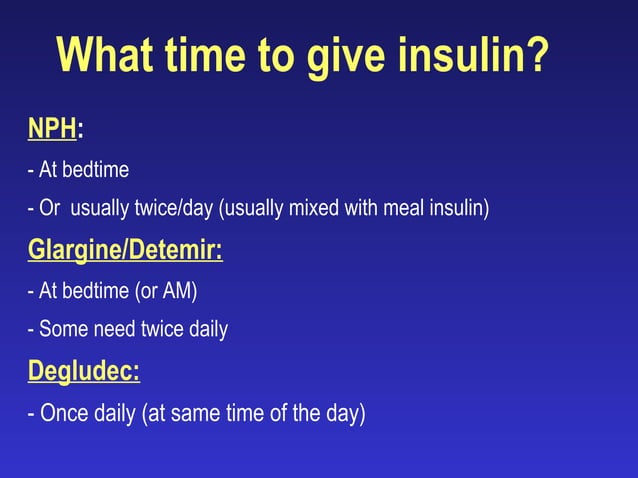 What time to give insulin?

NPH:

- At bedtime

- Or  usually twice/day (usually mixed with meal insulin)

Glargine/Detemir:

- At bedtime (or AM)

- Some need twice daily

Degludec:

- Once daily (at same time of the day)